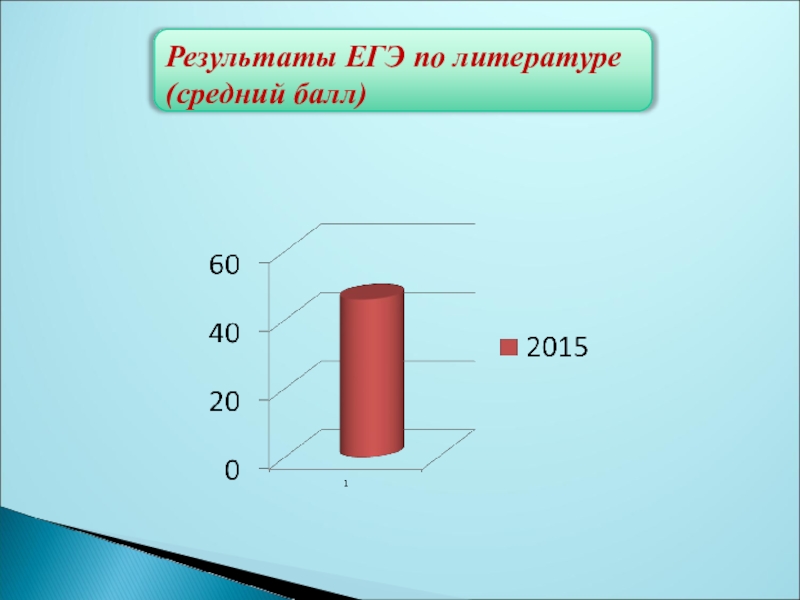 Результаты ЕГЭ по литературе (средний балл)

60
40
20
0
1

2015